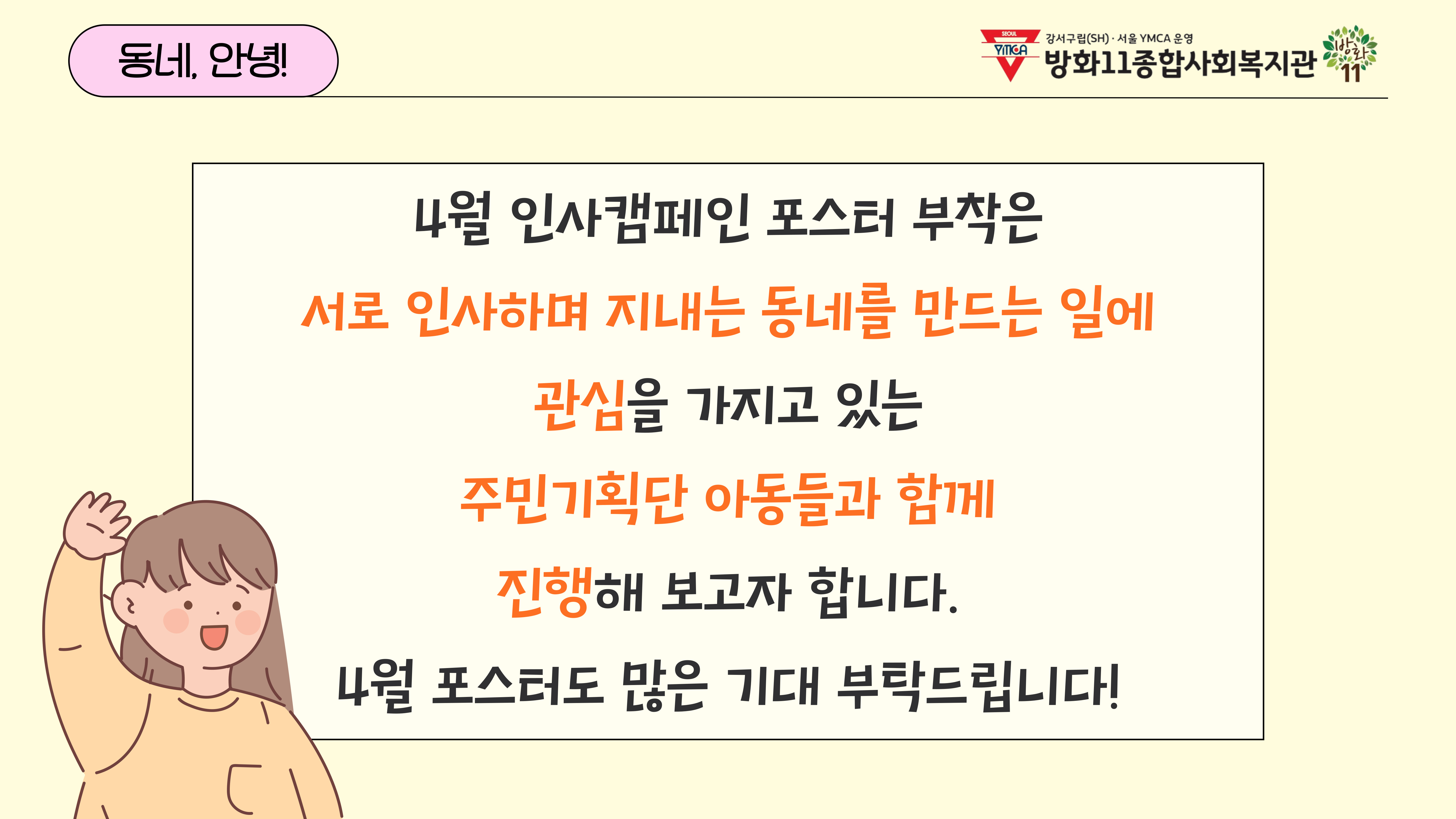 동네, 안녕!

SEOUL YMCA 강서구립(SH)·서울 YMCA 운영
방화11종합사회복지관 방화 11

4월 인사캠페인 포스터 부착은

서로 인사하며 지내는 동네를 만드는 일에

관심을 가지고 있는

주민기획단 아동들과 함께

진행해 보고자 합니다.

4월 포스터도 많은 기대 부탁드립니다!